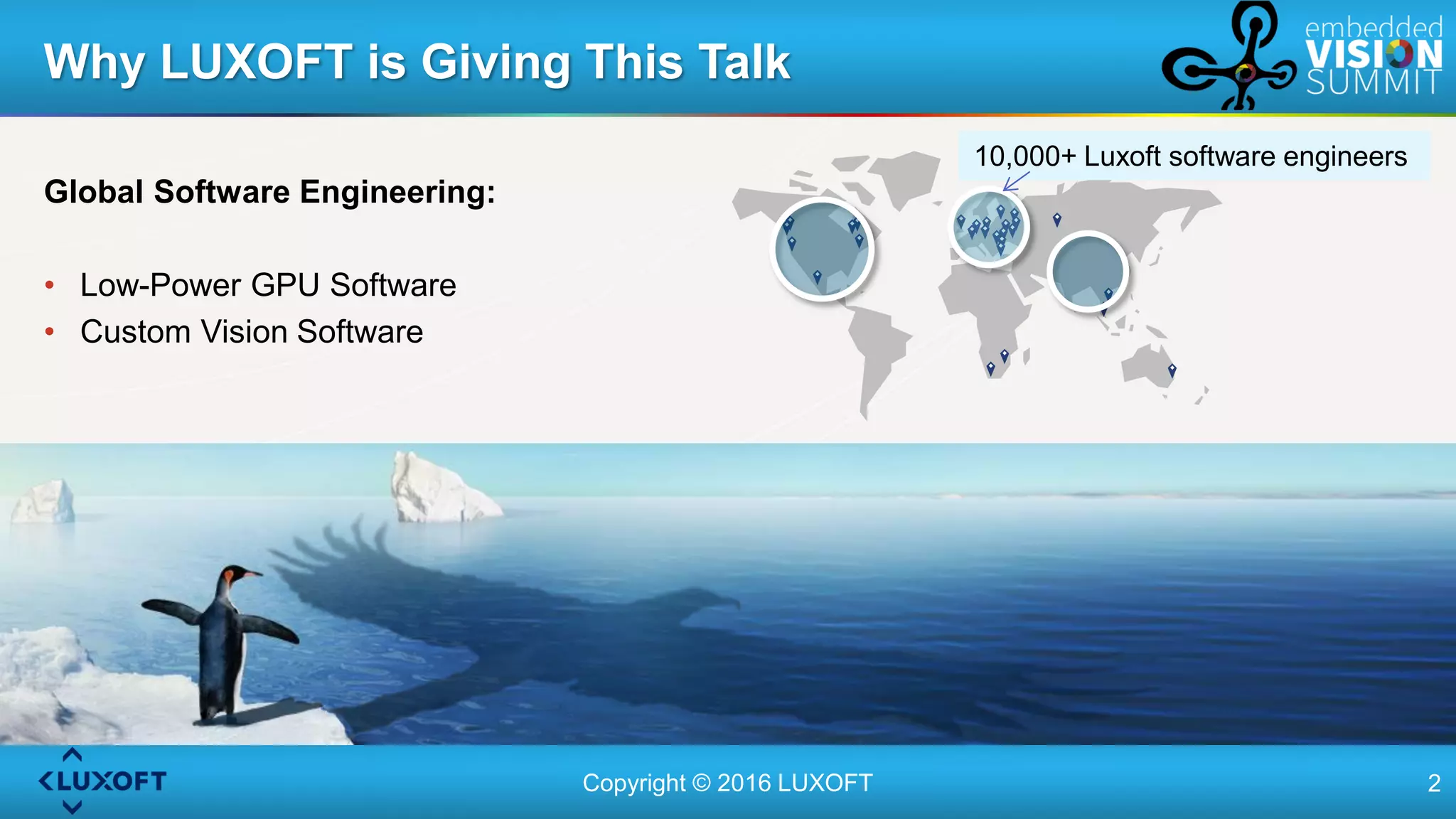 Why LUXOFT is Giving This Talk

embedded VISION SUMMIT

Global Software Engineering:

• Low-Power GPU Software
• Custom Vision Software

10,000+ Luxoft software engineers

LUXOFT

Copyright © 2016 LUXOFT

2